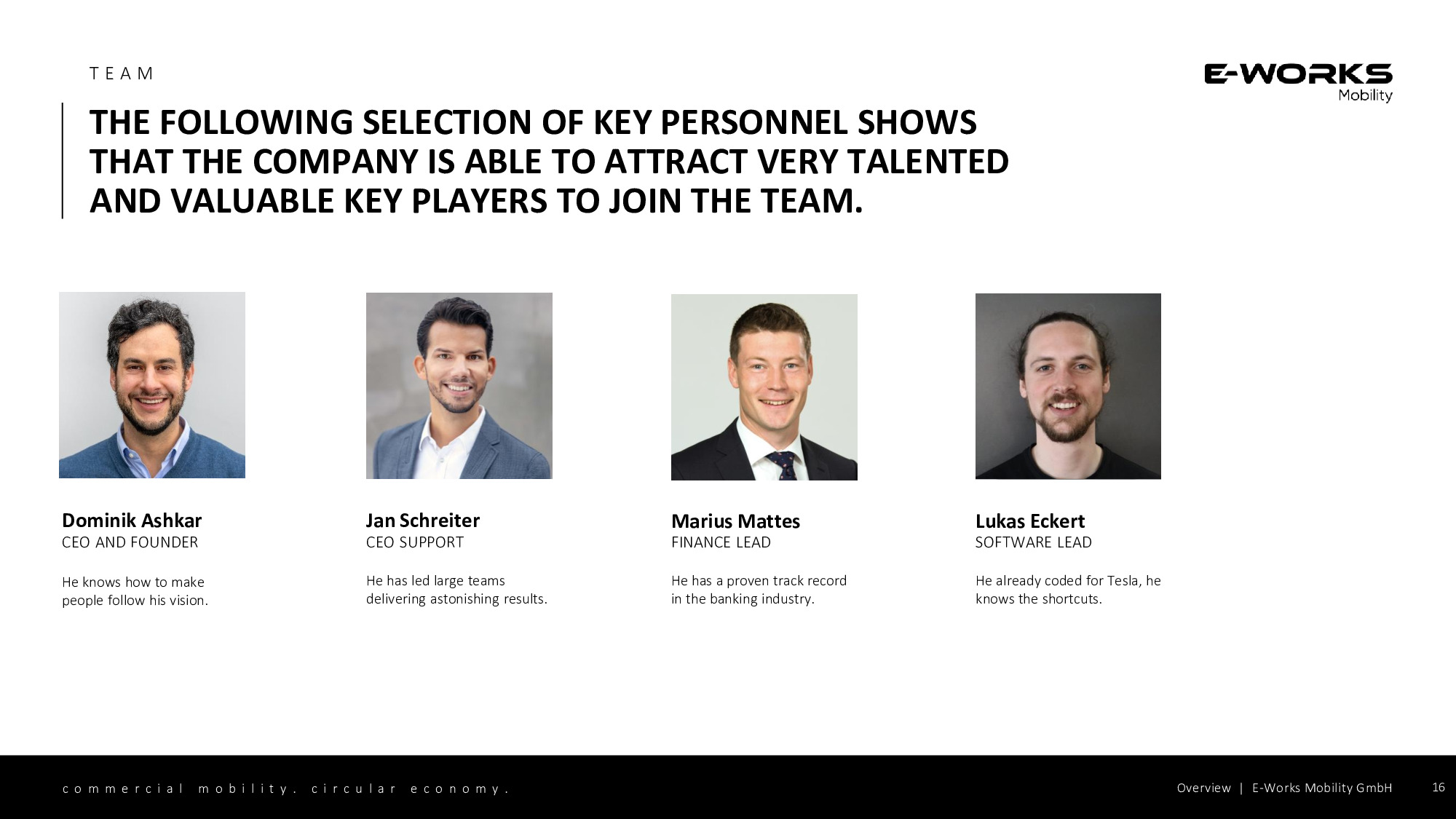 TEAM

E-WORKS Mobility

THE FOLLOWING SELECTION OF KEY PERSONNEL SHOWS THAT THE COMPANY IS ABLE TO ATTRACT VERY TALENTED AND VALUABLE KEY PLAYERS TO JOIN THE TEAM.

Dominik Ashkar
CEO AND FOUNDER

He knows how to make people follow his vision.

Jan Schreiter
CEO SUPPORT

He has led large teams delivering astonishing results.

Marius Mattes
FINANCE LEAD

He has a proven track record in the banking industry.

Lukas Eckert
SOFTWARE LEAD

He already coded for Tesla, he knows the shortcuts.

commercial mobility. circular economy.

Overview | E-Works Mobility GmbH

16